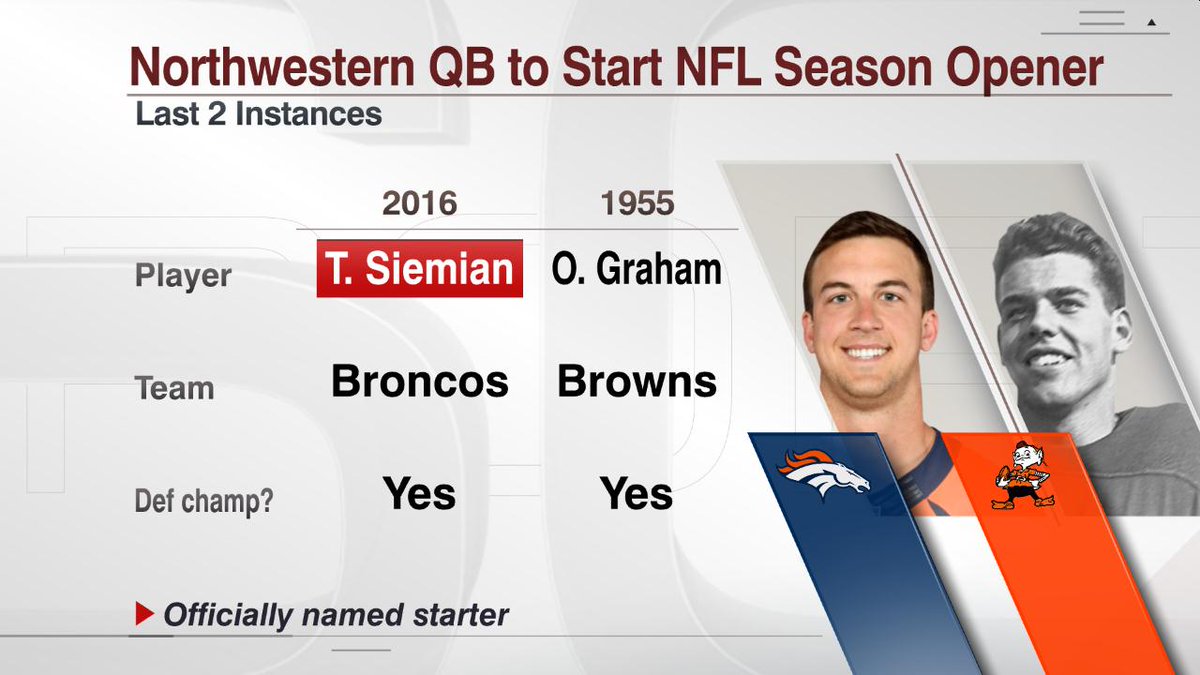 Northwestern QB to Start NFL Season Opener

Last 2 Instances

| | 2016 | 1955 |
|---|---|---|
| Player | T. Siemian | O. Graham |
| Team | Broncos | Browns |
| Def champ? | Yes | Yes |

Officially named starter